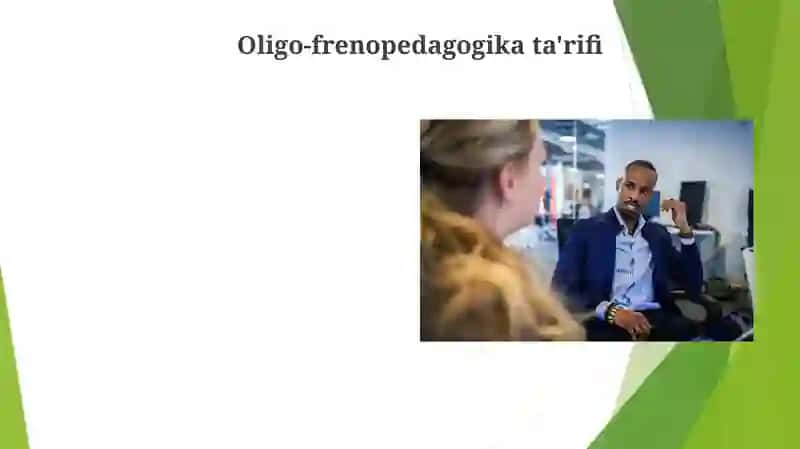 Oligo-frenopedagogika ta'rifi